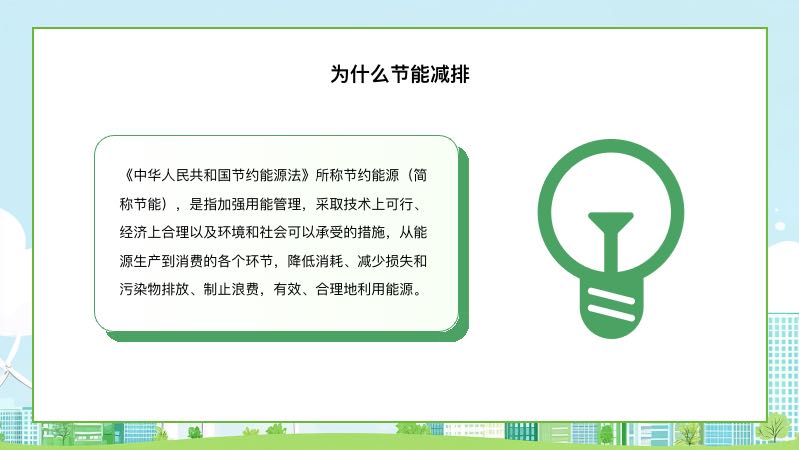 为什么节能减排

《中华人民共和国节约能源法》所称节约能源（简称节能），是指加强用能管理，采取技术上可行、经济上合理以及环境和社会可以承受的措施，从能源生产到消费的各个环节，降低消耗、减少损失和污染物排放、制止浪费，有效、合理地利用能源。